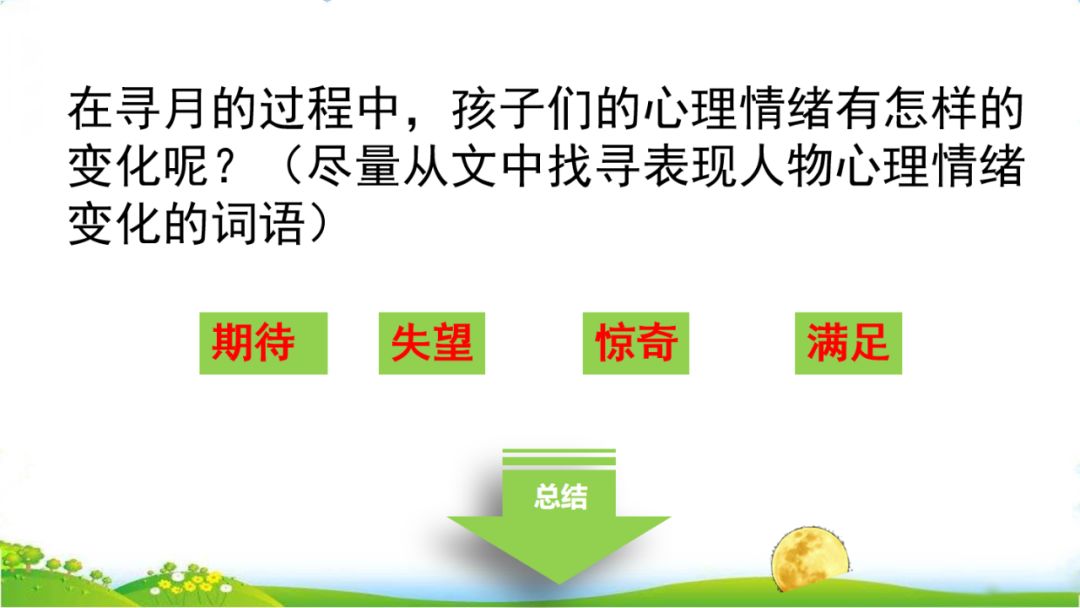 在寻月的过程中，孩子们的心理情绪有怎样的变化呢？（尽量从文中找寻表现人物心理情绪变化的词语）

期待

失望

惊奇

满足

总结